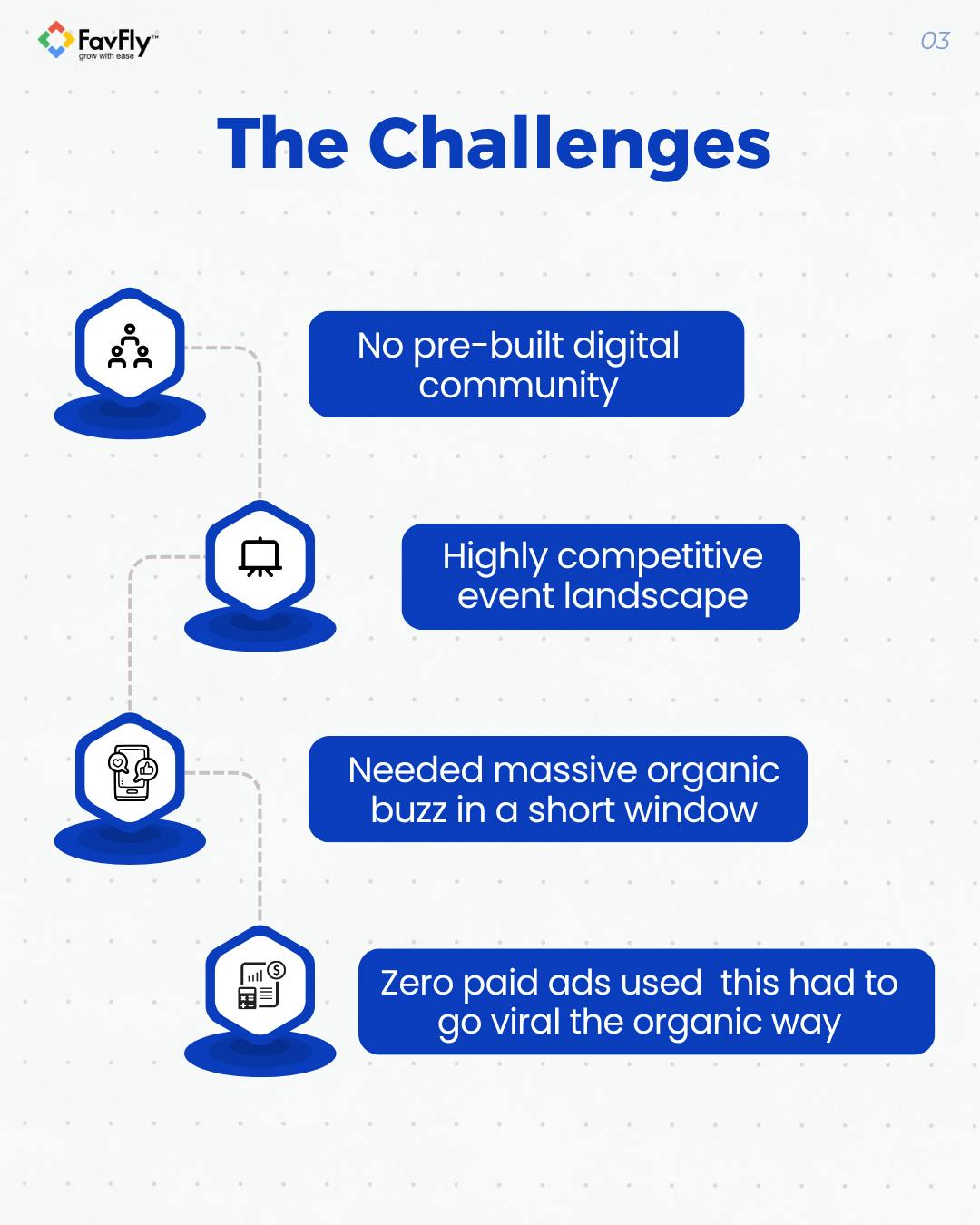 FavFly™
grow with ease

03

The Challenges

No pre-built digital community

Highly competitive event landscape

Needed massive organic buzz in a short window

Zero paid ads used this had to go viral the organic way